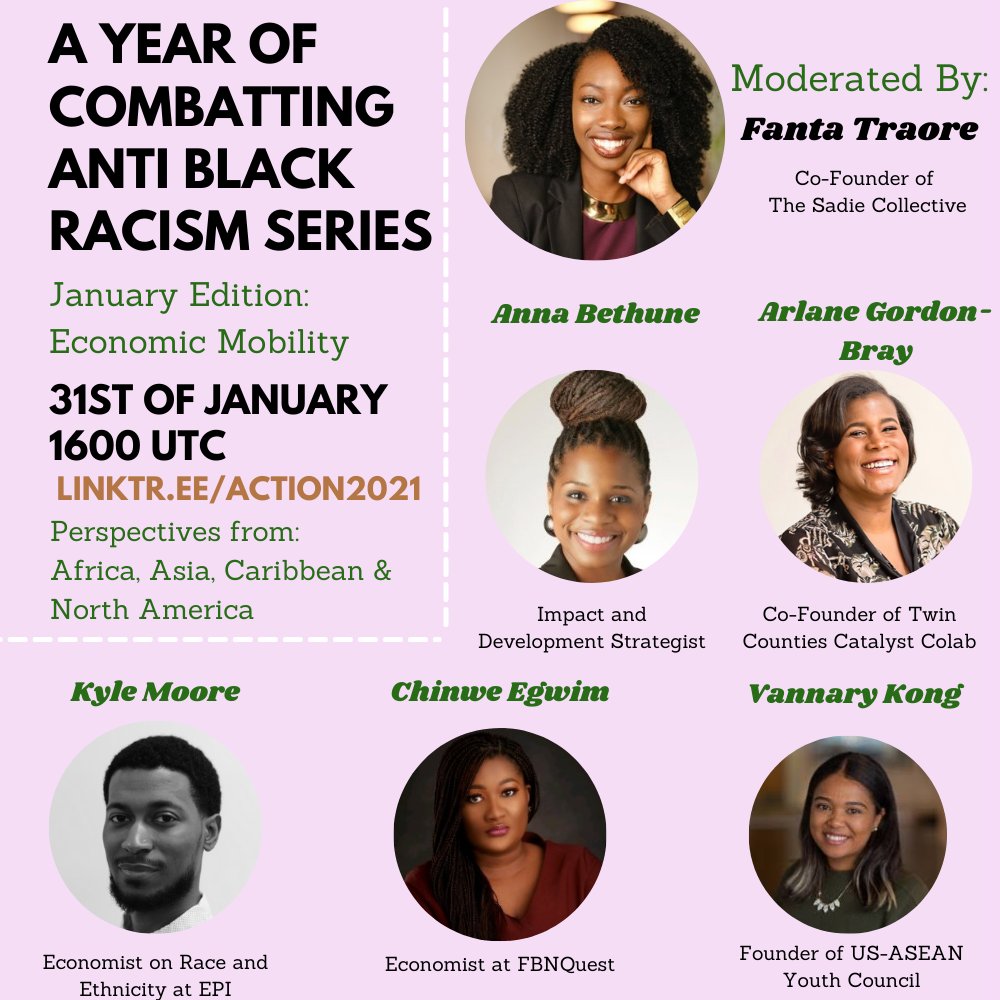 A YEAR OF COMBATTING ANTI BLACK RACISM SERIES

January Edition: Economic Mobility

31ST OF JANUARY 1600 UTC

LINKTR.EE/ACTION2021

Perspectives from: Africa, Asia, Caribbean & North America

Moderated By:
Fanta Traore
Co-Founder of The Sadie Collective

Anna Bethune
Impact and Development Strategist

Arlane Gordon-Bray
Co-Founder of Twin Counties Catalyst Colab

Kyle Moore
Economist on Race and Ethnicity at EPI

Chinwe Egwim
Economist at FBNQuest

Vannary Kong
Founder of US-ASEAN Youth Council